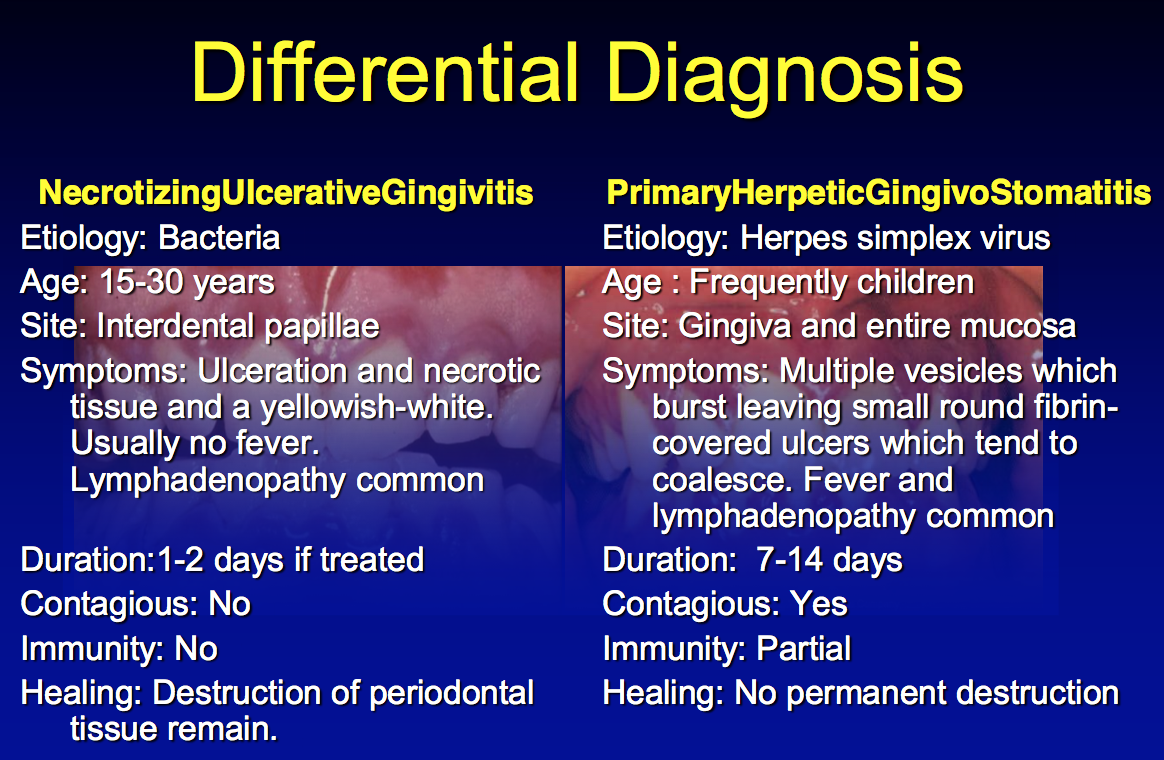 Differential Diagnosis

NecrotizingUlcerativeGingivitis

Etiology: Bacteria

Age: 15-30 years

Site: Interdental papillae

Symptoms: Ulceration and necrotic tissue and a yellowish-white. Usually no fever. Lymphadenopathy common

Duration:1-2 days if treated

Contagious: No

Immunity: No

Healing: Destruction of periodontal tissue remain.

PrimaryHerpeticGingivoStomatitis

Etiology: Herpes simplex virus

Age : Frequently children

Site: Gingiva and entire mucosa

Symptoms: Multiple vesicles which burst leaving small round fibrin-covered ulcers which tend to coalesce. Fever and lymphadenopathy common

Duration: 7-14 days

Contagious: Yes

Immunity: Partial

Healing: No permanent destruction